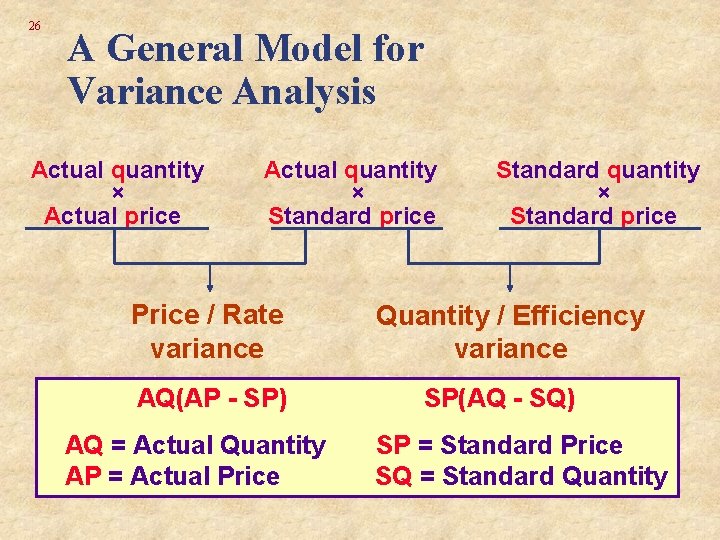 26

A General Model for Variance Analysis

Actual quantity
×
Actual price

Actual quantity
×
Standard price

Standard quantity
×
Standard price

Price / Rate variance

Quantity / Efficiency variance

AQ(AP - SP)

SP(AQ - SQ)

AQ = Actual Quantity
AP = Actual Price

SP = Standard Price
SQ = Standard Quantity